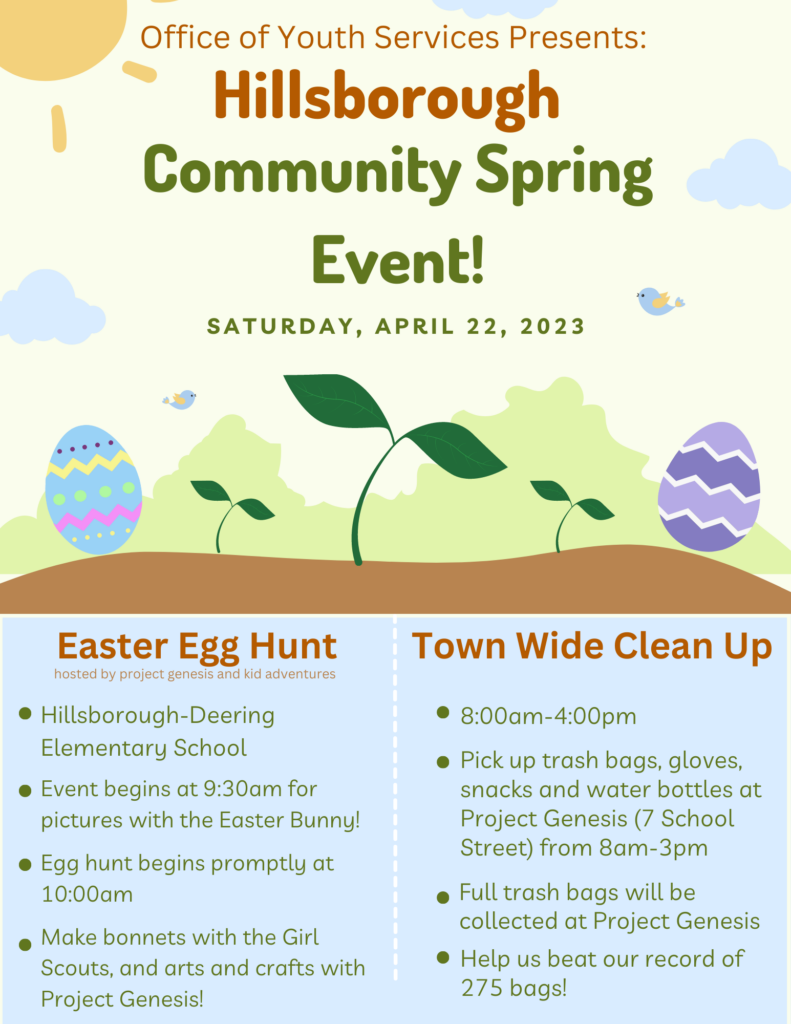 Office of Youth Services Presents:

Hillsborough Community Spring Event!

SATURDAY, APRIL 22, 2023

Easter Egg Hunt
hosted by project genesis and kid adventures

- Hillsborough-Deering Elementary School
- Event begins at 9:30am for pictures with the Easter Bunny!
- Egg hunt begins promptly at 10:00am
- Make bonnets with the Girl Scouts, and arts and crafts with Project Genesis!

Town Wide Clean Up

- 8:00am-4:00pm
- Pick up trash bags, gloves, snacks and water bottles at Project Genesis (7 School Street) from 8am-3pm
- Full trash bags will be collected at Project Genesis
- Help us beat our record of 275 bags!